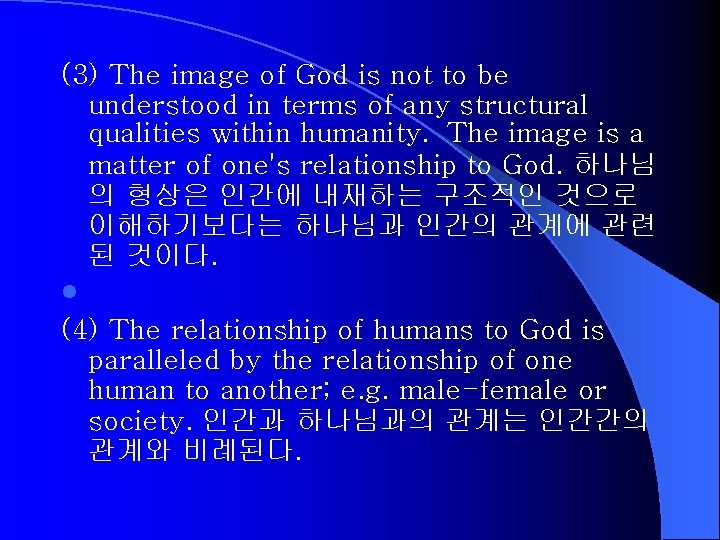 (3) The image of God is not to be understood in terms of any structural qualities within humanity. The image is a matter of one's relationship to God. 하나님의 형상은 인간에 내재하는 구조적인 것으로 이해하기보다는 하나님과 인간의 관계에 관련된 것이다.

(4) The relationship of humans to God is paralleled by the relationship of one human to another; e.g. male-female or society. 인간과 하나님과의 관계는 인간간의 관계와 비례된다.